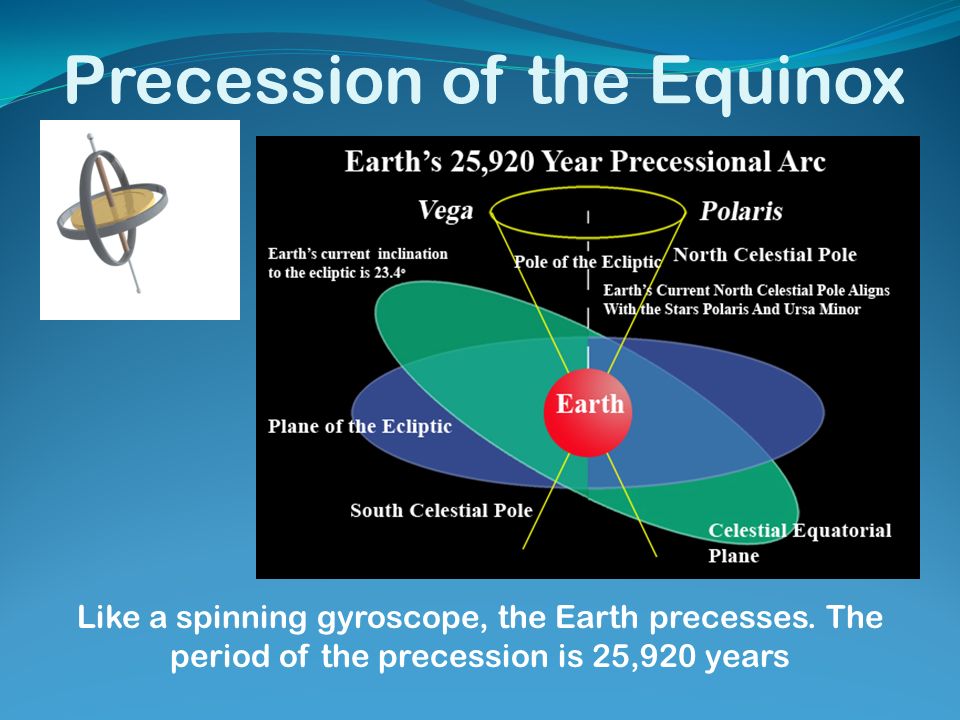 Precession of the Equinox

Earth's 25,920 Year Precessional Arc

Vega

Polaris

Earth's current inclination to the ecliptic is 23.4°

Pole of the Ecliptic

North Celestial Pole

Earth's Current North Celestial Pole Aligns With the Stars Polaris And Ursa Minor

Earth

Plane of the Ecliptic

South Celestial Pole

Celestial Equatorial Plane

Like a spinning gyroscope, the Earth precesses. The period of the precession is 25,920 years